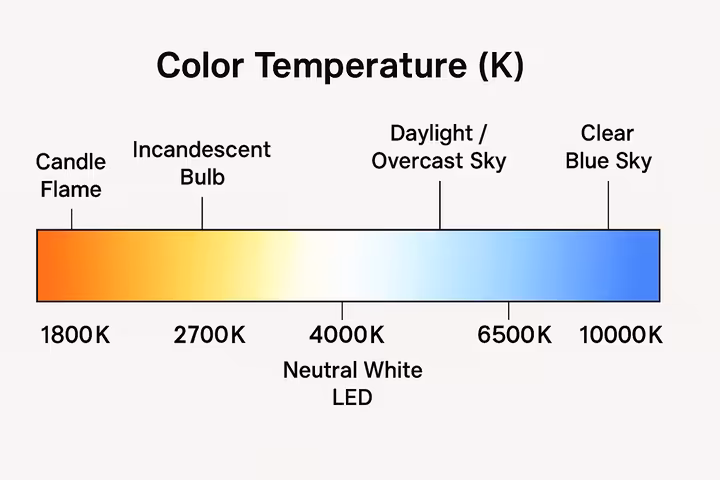 Color Temperature (K)

Candle Flame

Incandescent Bulb

Daylight / Overcast Sky

Clear Blue Sky

1800K

2700K

4000K

6500K

10000K

Neutral White LED